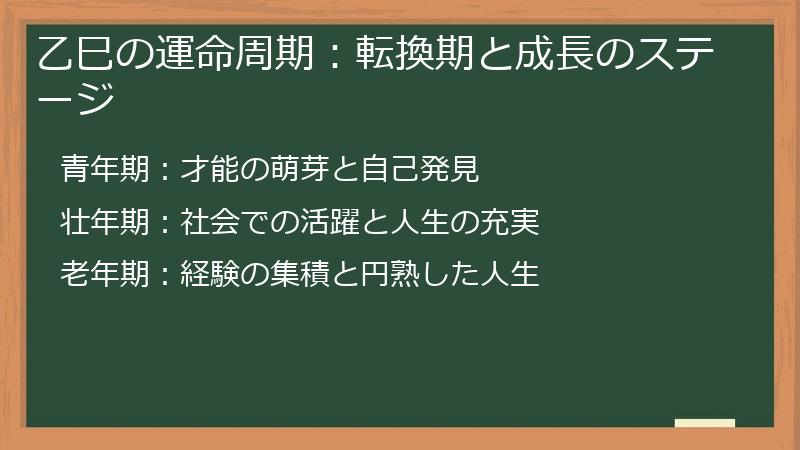 乙巳の運命周期：転換期と成長のステージ

青年期：才能の萌芽と自己発見

壮年期：社会での活躍と人生の充実

老年期：経験の集積と円熟した人生